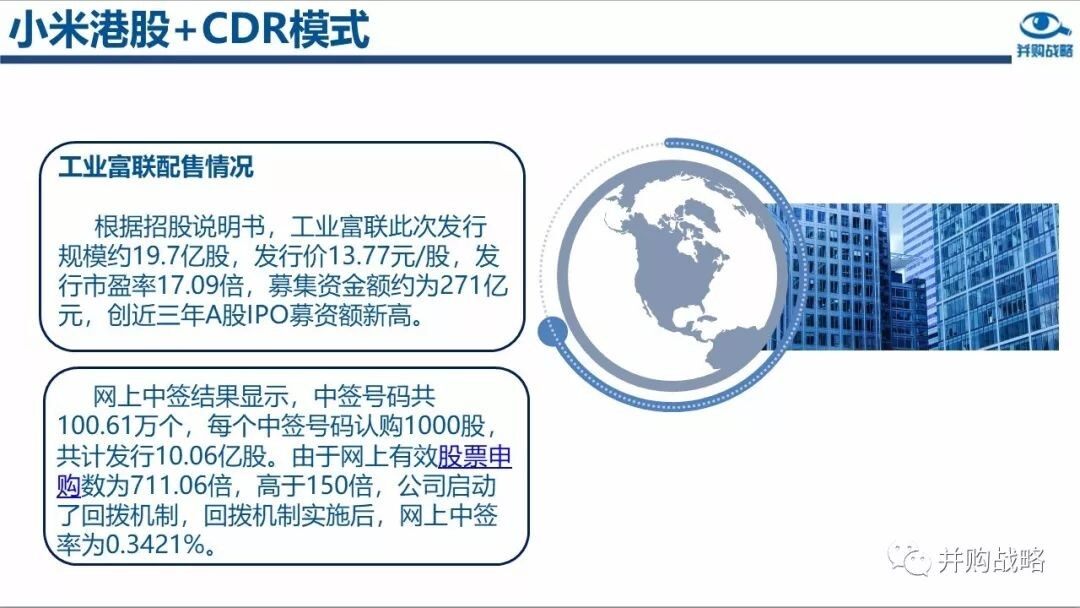 小米港股+CDR模式

并购战略

工业富联配售情况

根据招股说明书，工业富联此次发行规模约19.7亿股，发行价13.77元/股，发行市盈率17.09倍，募集资金额约为271亿元，创近三年A股IPO募资额新高。

网上中签结果显示，中签号码共100.61万个，每个中签号码认购1000股，共计发行10.06亿股。由于网上有效股票申购数为711.06倍，高于150倍，公司启动了回拨机制，回拨机制实施后，网上中签率为0.3421%。

并购战略